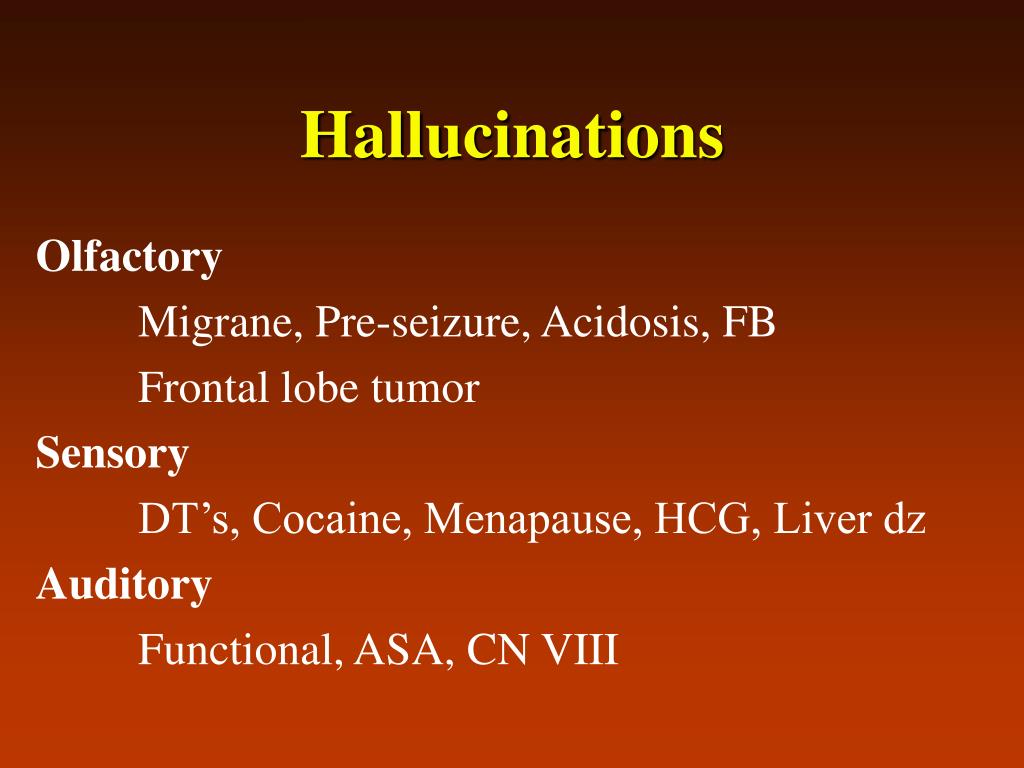 Hallucinations

Olfactory

Migrane, Pre-seizure, Acidosis, FB

Frontal lobe tumor

Sensory

DT’s, Cocaine, Menapause, HCG, Liver dz

Auditory

Functional, ASA, CN VIII